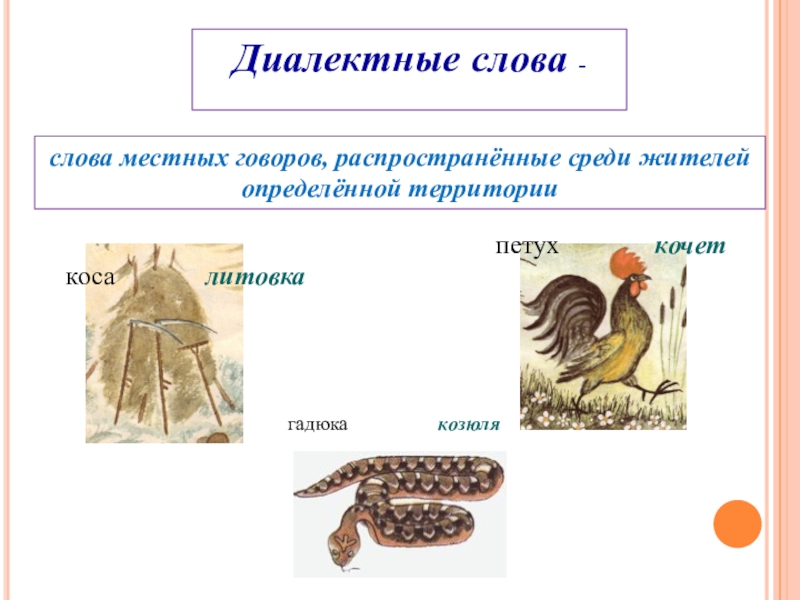 Диалектные слова -

слова местных говоров, распространённые среди жителей определённой территории

петух кочет

коса литовка

гадюка козюля